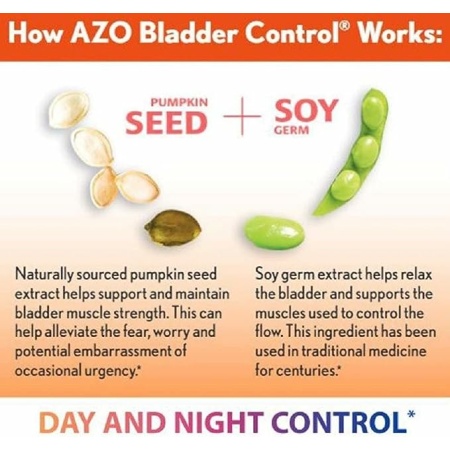 How AZO Bladder Control® Works:

PUMPKIN SEED + SOY GERM

Naturally sourced pumpkin seed extract helps support and maintain bladder muscle strength. This can help alleviate the fear, worry and potential embarrassment of occasional urgency.*

Soy germ extract helps relax the bladder and supports the muscles used to control the flow. This ingredient has been used in traditional medicine for centuries.*

DAY AND NIGHT CONTROL*